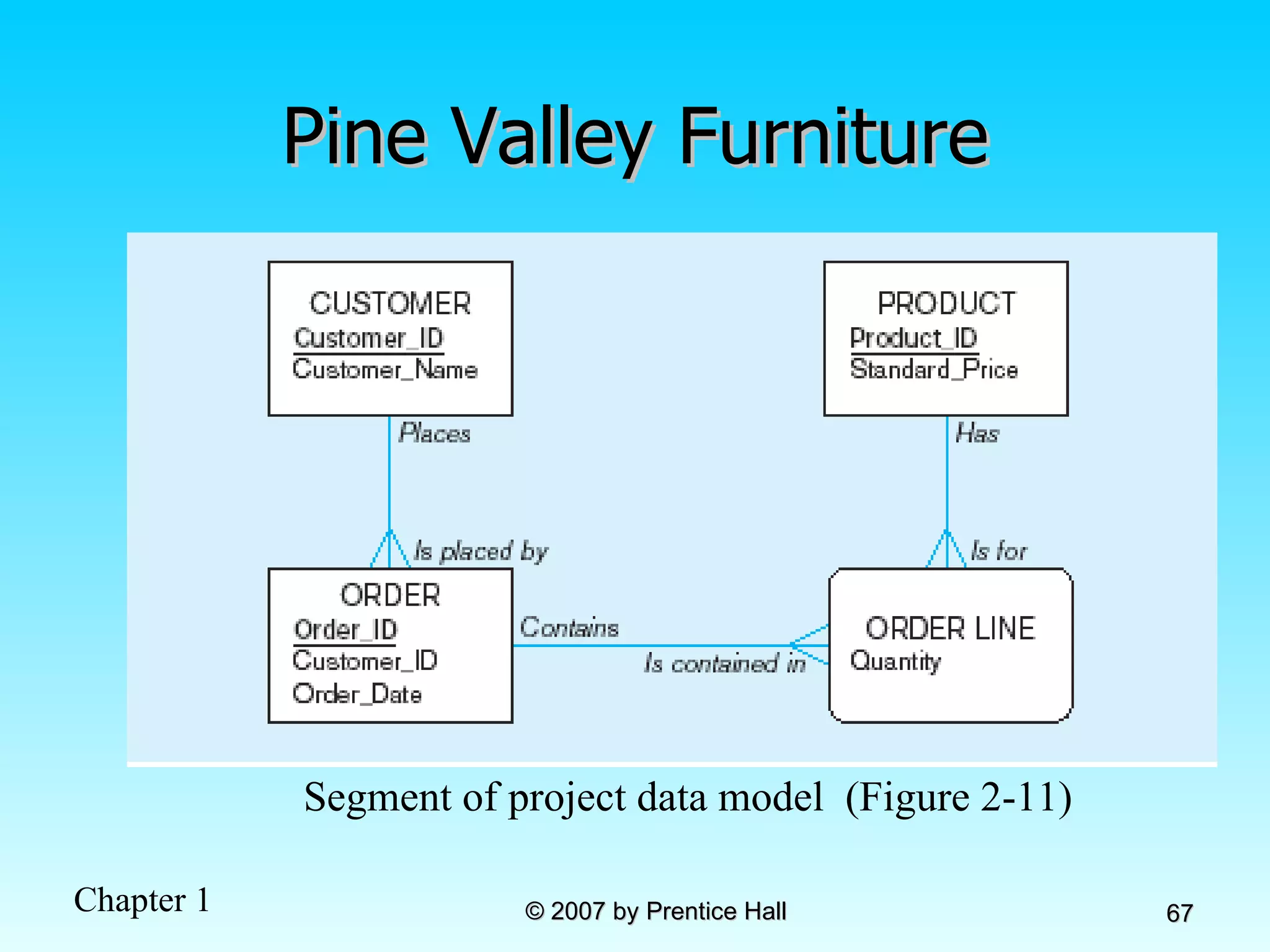 Pine Valley Furniture

CUSTOMER
Customer_ID
Customer_Name

PRODUCT
Product_ID
Standard_Price

Places

Has

Is placed by

Is for

ORDER
Order_ID
Customer_ID
Order_Date

Contains

Is contained in

ORDER LINE
Quantity

Segment of project data model (Figure 2-11)

Chapter 1

© 2007 by Prentice Hall

67